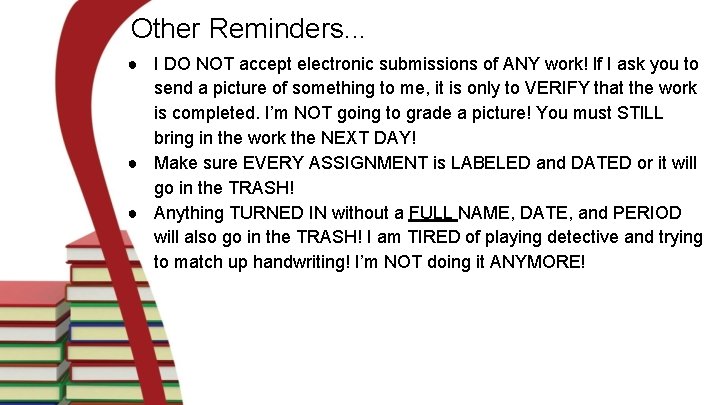 Other Reminders...

• I DO NOT accept electronic submissions of ANY work! If I ask you to send a picture of something to me, it is only to VERIFY that the work is completed. I'm NOT going to grade a picture! You must STILL bring in the work the NEXT DAY!
• Make sure EVERY ASSIGNMENT is LABELED and DATED or it will go in the TRASH!
• Anything TURNED IN without a FULL NAME, DATE, and PERIOD will also go in the TRASH! I am TIRED of playing detective and trying to match up handwriting! I'm NOT doing it ANYMORE!